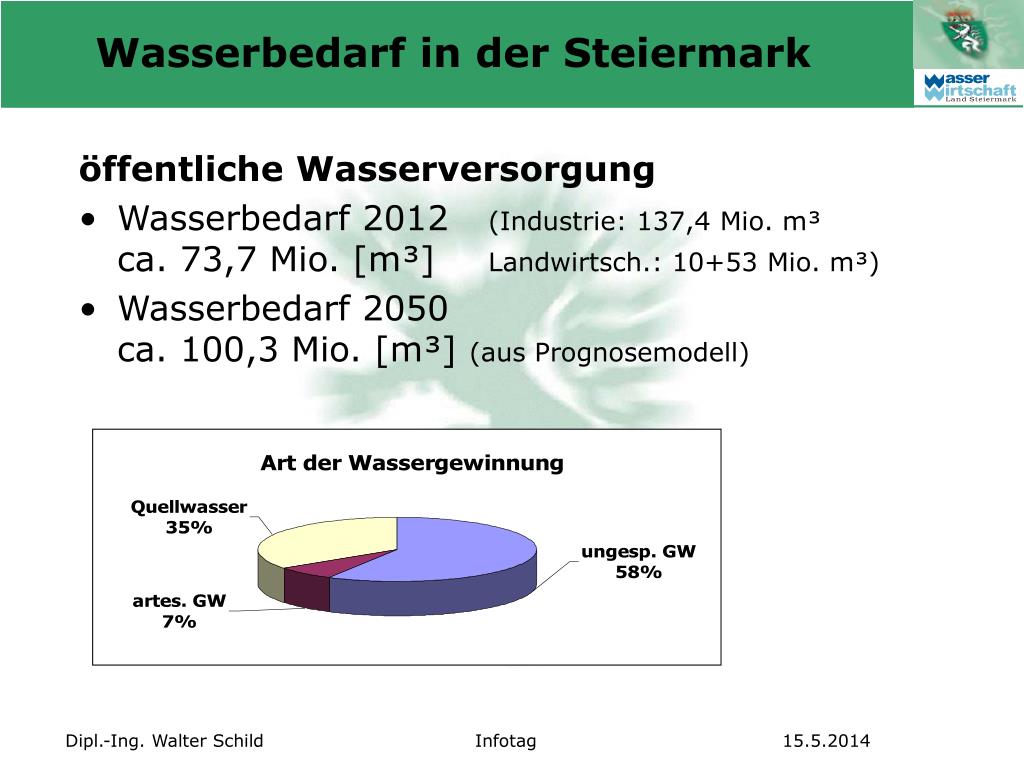 Wasserbedarf in der Steiermark

Wasser Wirtschaft Land Steiermark

öffentliche Wasserversorgung

• Wasserbedarf 2012 ca. 73,7 Mio. [m³] (Industrie: 137,4 Mio. m³ Landwirtsch.: 10+53 Mio. m³)

• Wasserbedarf 2050 ca. 100,3 Mio. [m³] (aus Prognosemodell)

Art der Wassergewinnung

Quellwasser 35%

ungesp. GW 58%

artes. GW 7%

Dipl.-Ing. Walter Schild Infotag 15.5.2014